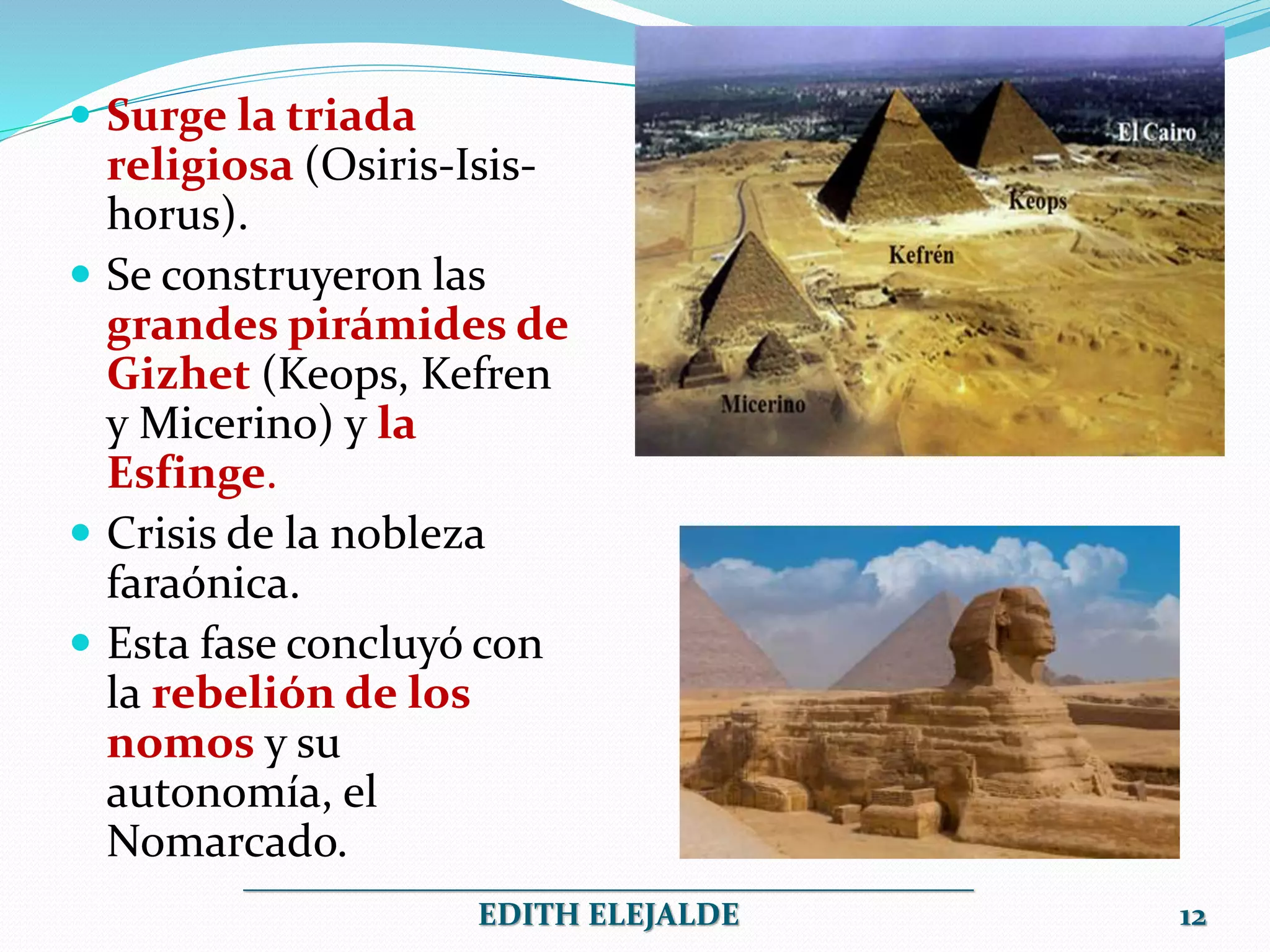 Surge la triada religiosa (Osiris-Isis-horus).

Se construyeron las grandes pirámides de Gizhet (Keops, Kefren y Micerino) y la Esfinge.

Crisis de la nobleza faraónica.

Esta fase concluyó con la rebelión de los nomos y su autonomía, el Nomarcado.

El Cairo
Keops
Kefrén
Micerino

EDITH ELEJALDE

12